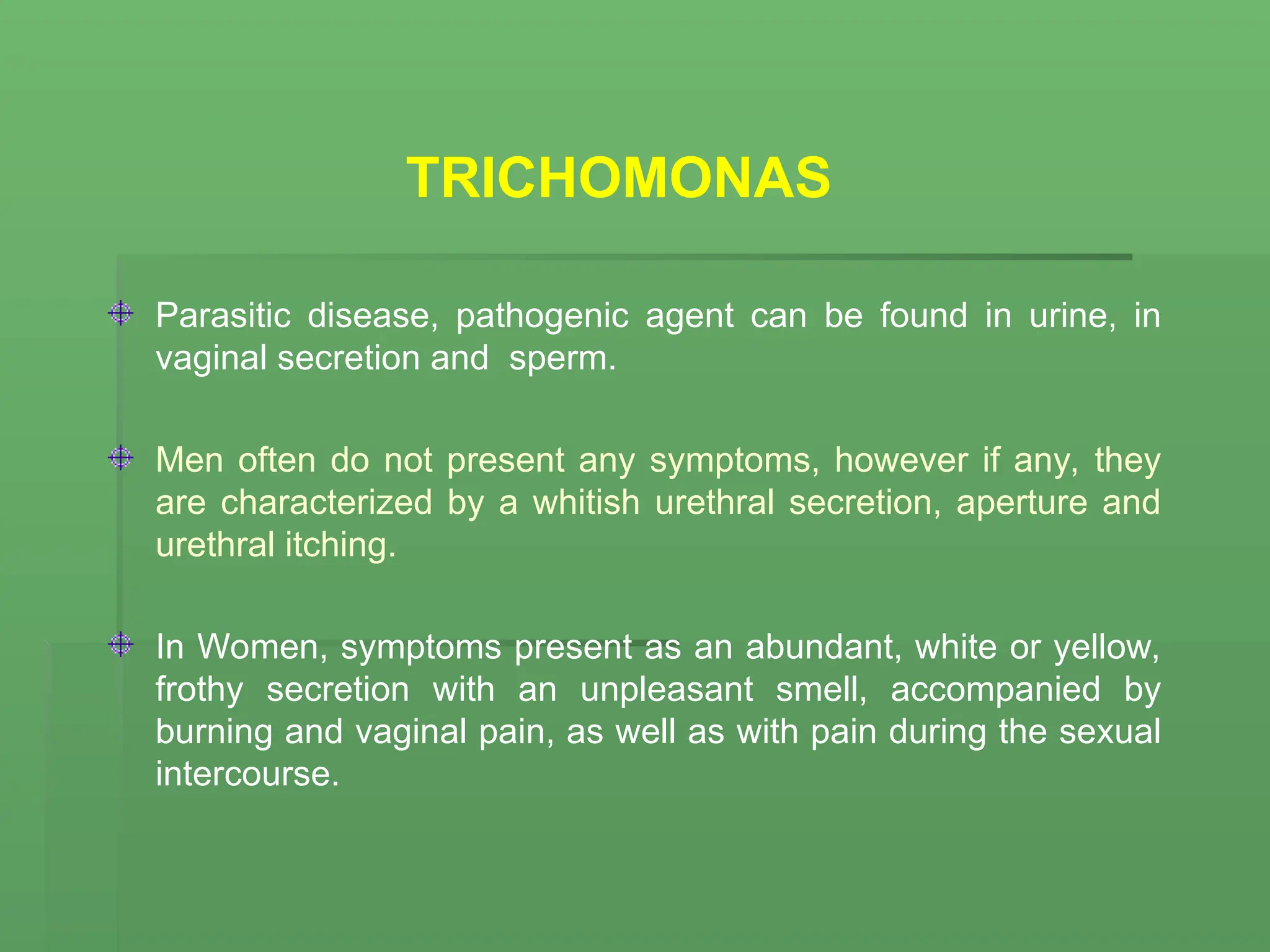 TRICHOMONAS

Parasitic disease, pathogenic agent can be found in urine, in vaginal secretion and sperm.

Men often do not present any symptoms, however if any, they are characterized by a whitish urethral secretion, aperture and urethral itching.

In Women, symptoms present as an abundant, white or yellow, frothy secretion with an unpleasant smell, accompanied by burning and vaginal pain, as well as with pain during the sexual intercourse.